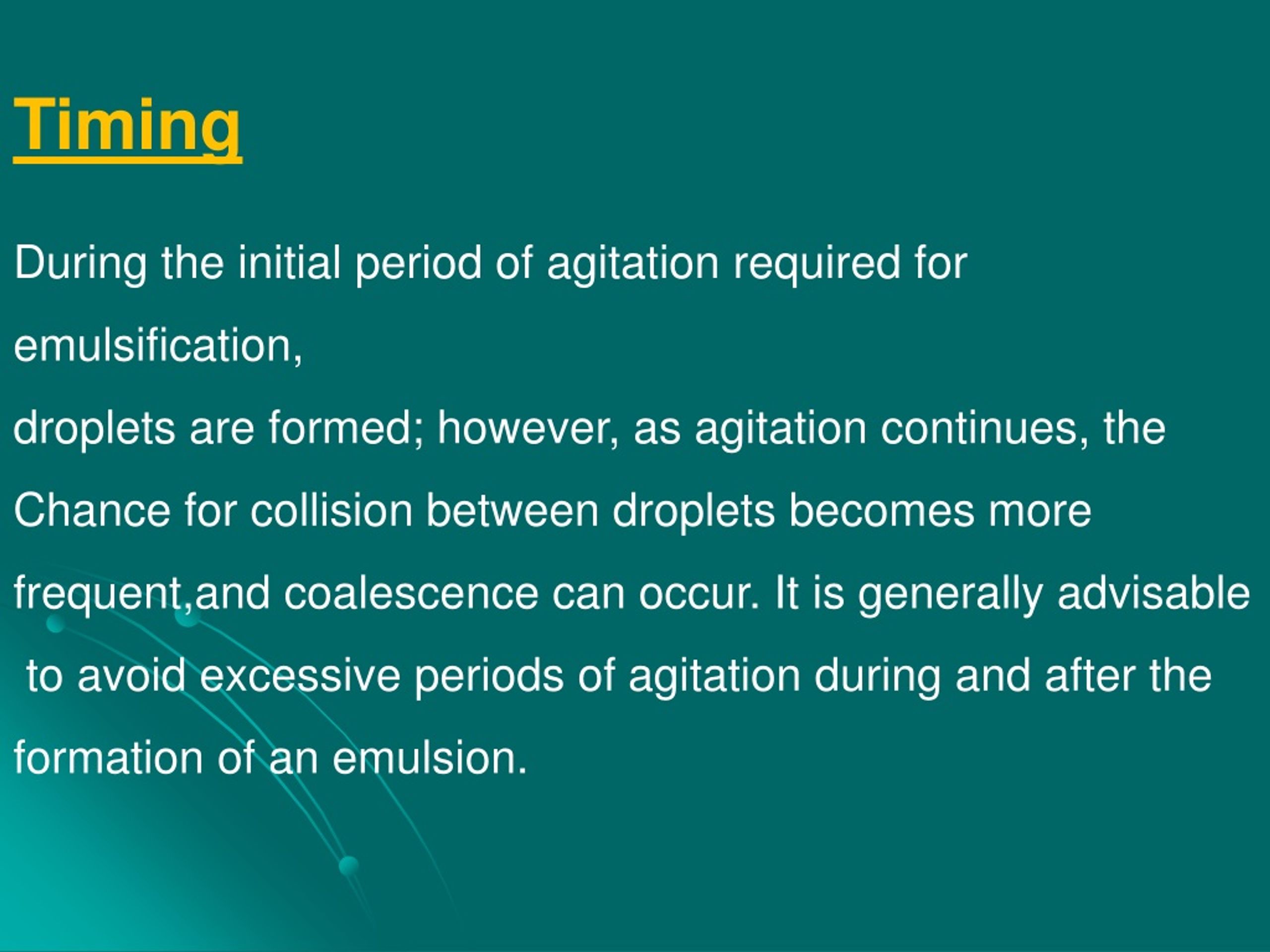 Timing

During the initial period of agitation required for emulsification,
droplets are formed; however, as agitation continues, the Chance for collision between droplets becomes more frequent,and coalescence can occur. It is generally advisable to avoid excessive periods of agitation during and after the formation of an emulsion.